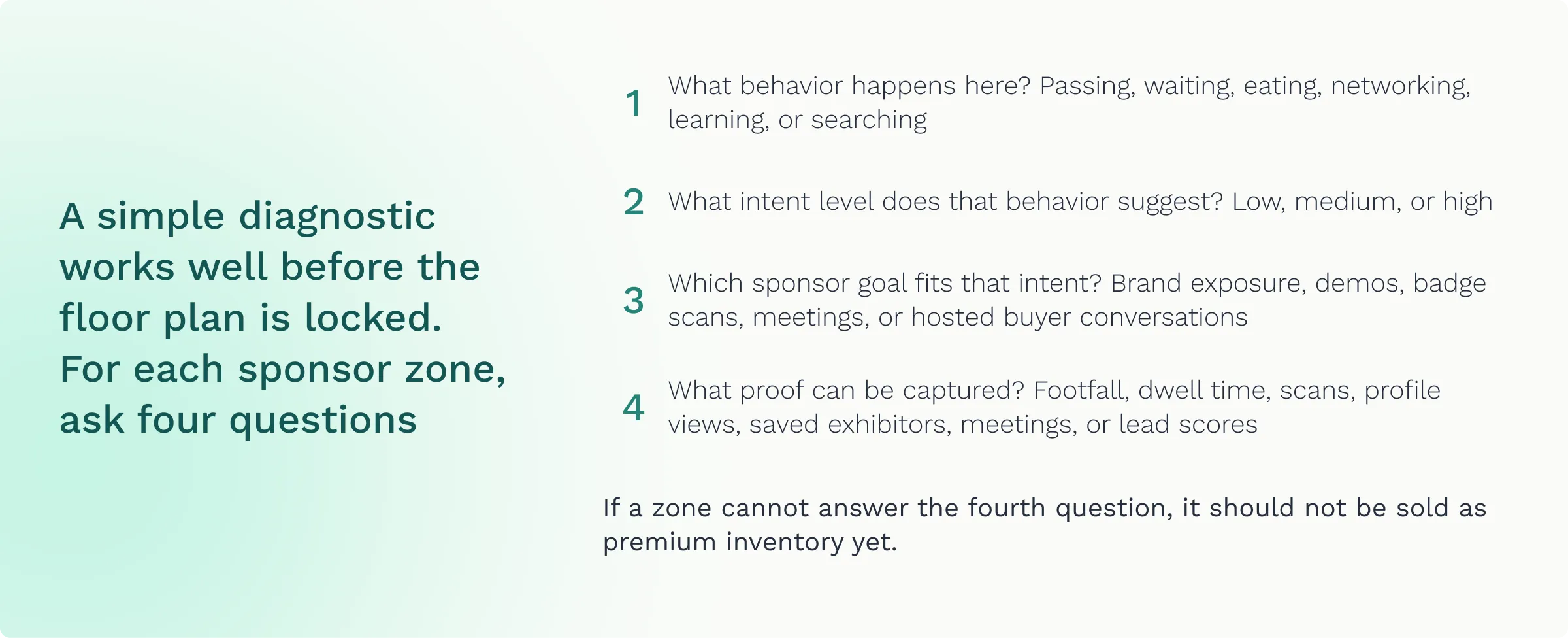 A simple diagnostic works well before the floor plan is locked. For each sponsor zone, ask four questions

1 What behavior happens here? Passing, waiting, eating, networking, learning, or searching

2 What intent level does that behavior suggest? Low, medium, or high

3 Which sponsor goal fits that intent? Brand exposure, demos, badge scans, meetings, or hosted buyer conversations

4 What proof can be captured? Footfall, dwell time, scans, profile views, saved exhibitors, meetings, or lead scores

If a zone cannot answer the fourth question, it should not be sold as premium inventory yet.